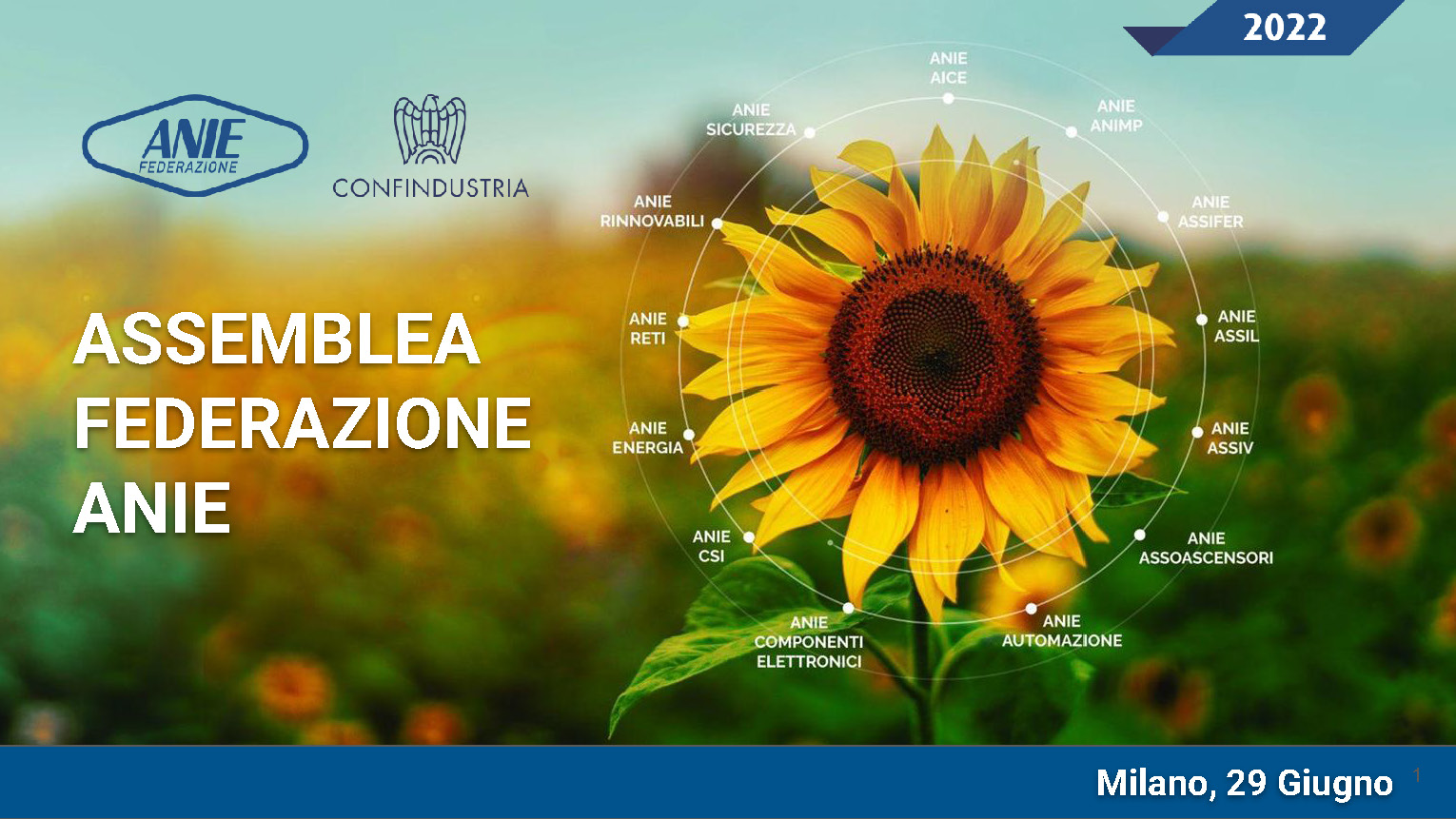 2022

ANIE
FEDERAZIONE

CONFINDUSTRIA

ASSEMBLEA
FEDERAZIONE
ANIE

ANIE AICE

ANIE ANIMP

ANIE ASSIFER

ANIE ASSIL

ANIE ASSIV

ANIE ASSOASCENSORI

ANIE AUTOMAZIONE

ANIE COMPONENTI ELETTRONICI

ANIE CSI

ANIE ENERGIA

ANIE RETI

ANIE RINNOVABILI

ANIE SICUREZZA

Milano, 29 Giugno

1